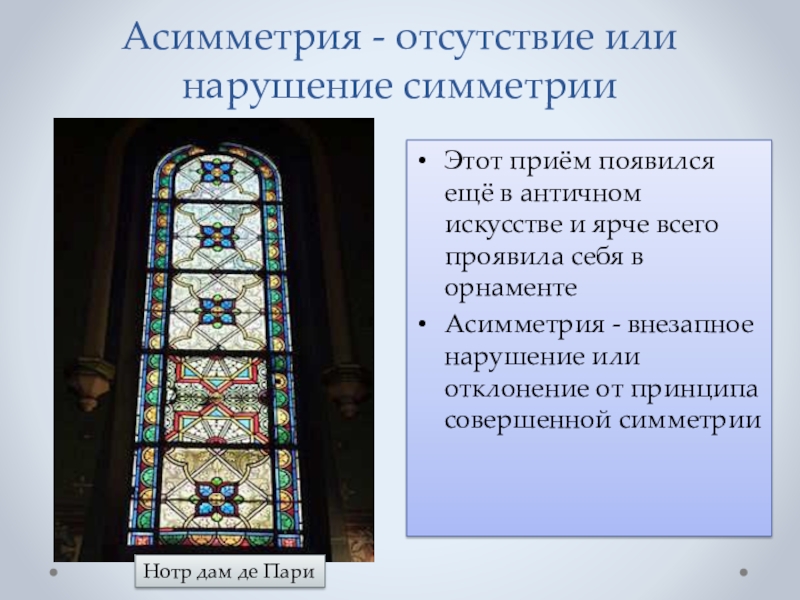 Асимметрия - отсутствие или нарушение симметрии

• Этот приём появился ещё в античном искусстве и ярче всего проявила себя в орнаменте
• Асимметрия - внезапное нарушение или отклонение от принципа совершенной симметрии

Нотр дам де Пари